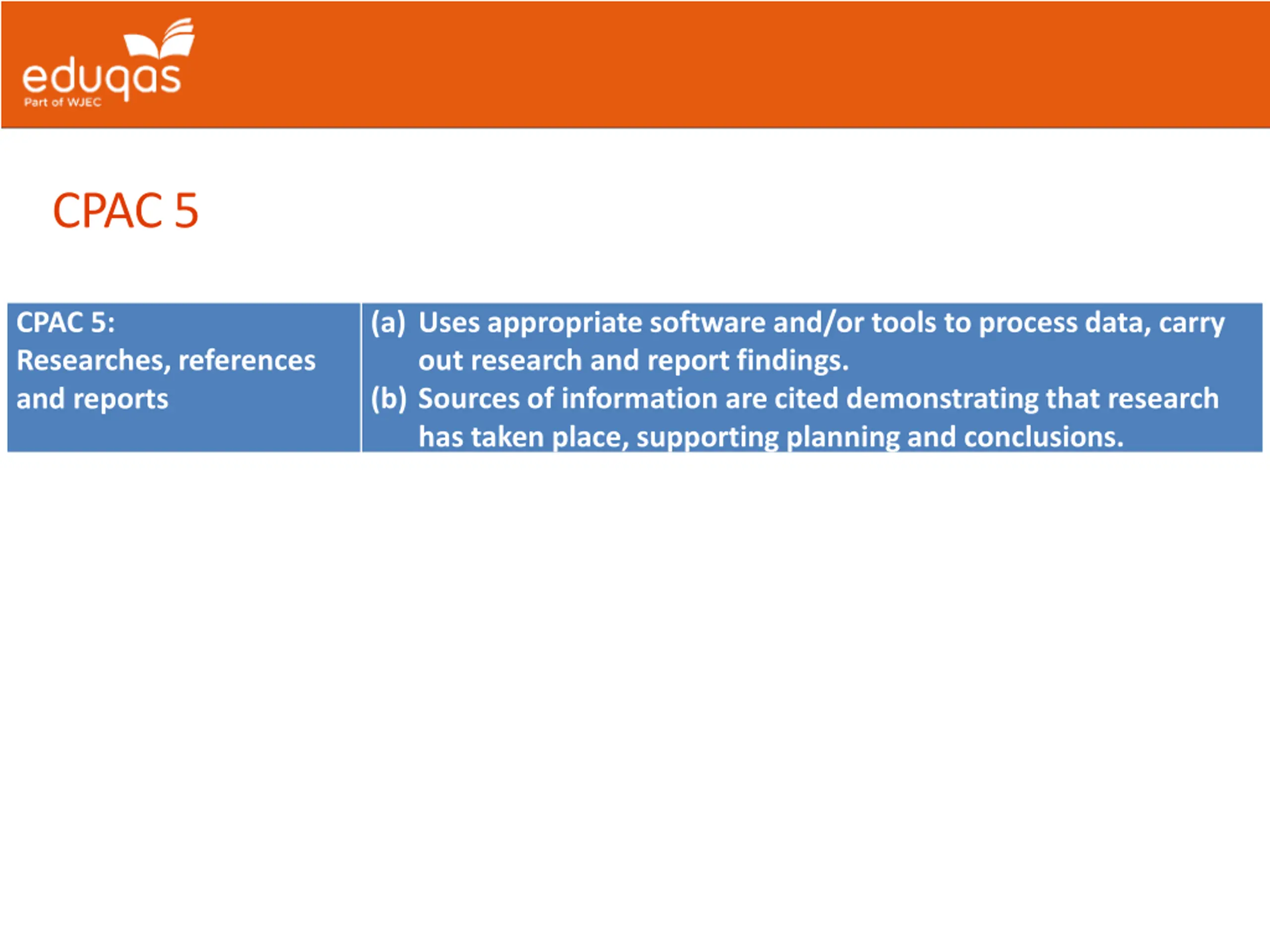 eduqas
Part of WJEC

CPAC 5

| CPAC 5: Researches, references and reports | (a) Uses appropriate software and/or tools to process data, carry out research and report findings. (b) Sources of information are cited demonstrating that research has taken place, supporting planning and conclusions. |
|---|---|